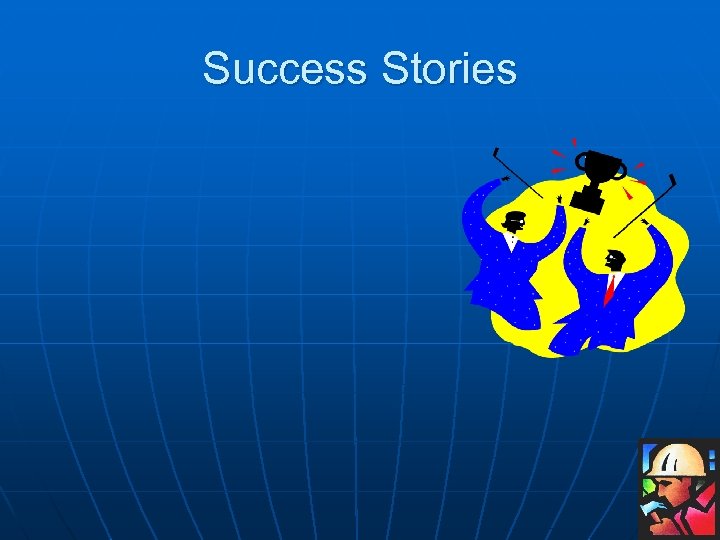 Success Stories